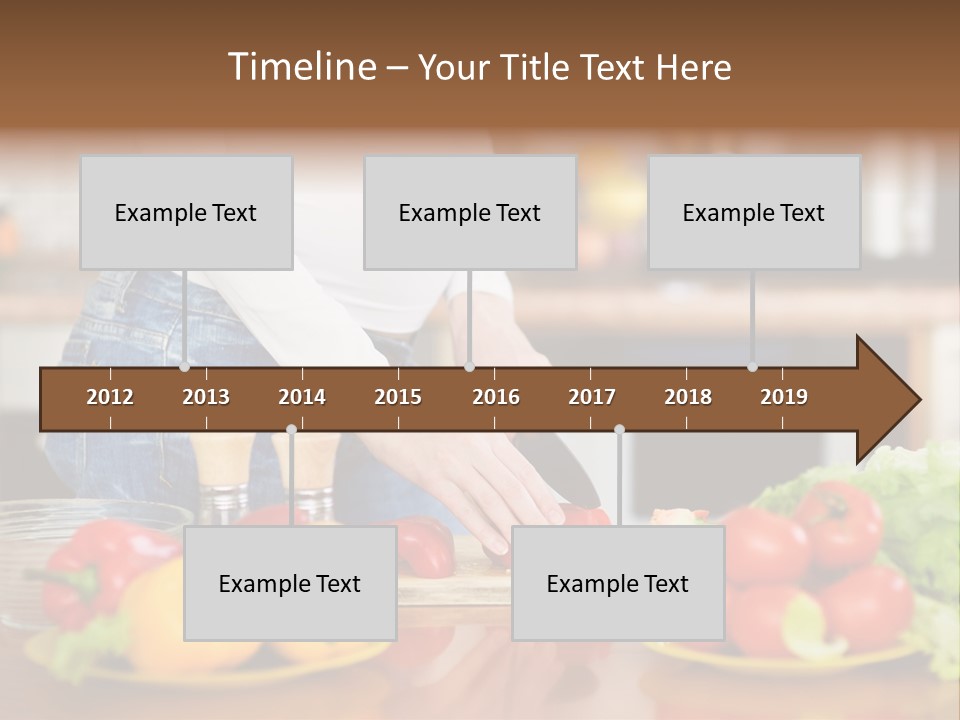 Timeline – Your Title Text Here

Example Text

Example Text

Example Text

2012 2013 2014 2015 2016 2017 2018 2019

Example Text

Example Text